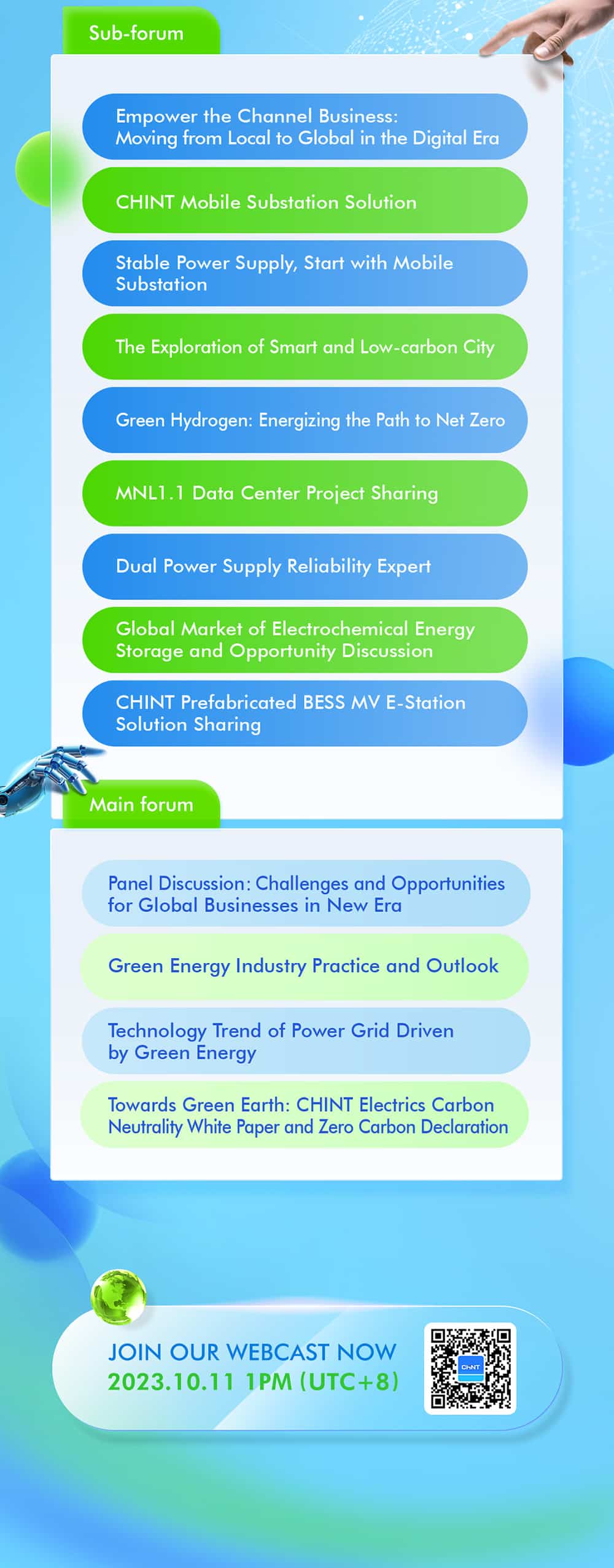 Sub-forum

Empower the Channel Business: Moving from Local to Global in the Digital Era

CHINT Mobile Substation Solution

Stable Power Supply, Start with Mobile Substation

The Exploration of Smart and Low-carbon City

Green Hydrogen: Energizing the Path to Net Zero

MNL1.1 Data Center Project Sharing

Dual Power Supply Reliability Expert

Global Market of Electrochemical Energy Storage and Opportunity Discussion

CHINT Prefabricated BESS MV E-Station Solution Sharing

Main forum

Panel Discussion: Challenges and Opportunities for Global Businesses in New Era

Green Energy Industry Practice and Outlook

Technology Trend of Power Grid Driven by Green Energy

Towards Green Earth: CHINT Electrics Carbon Neutrality White Paper and Zero Carbon Declaration

JOIN OUR WEBCAST NOW
2023.10.11 1PM (UTC+8)

CHINT